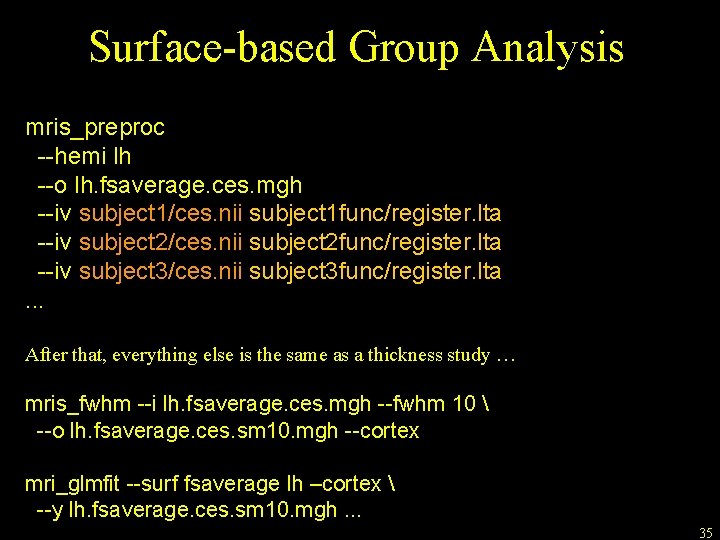 Surface-based Group Analysis

mris_preproc
--hemi lh
--o lh.fsaverage.ces.mgh
--iv subject1/ces.nii subject1func/register.lta
--iv subject2/ces.nii subject2func/register.lta
--iv subject3/ces.nii subject3func/register.lta
...

After that, everything else is the same as a thickness study …

mris_fwhm --i lh.fsaverage.ces.mgh --fwhm 10 \
--o lh.fsaverage.ces.sm10.mgh --cortex

mri_glmfit --surf fsaverage lh –cortex \
--y lh.fsaverage.ces.sm10.mgh ...

35